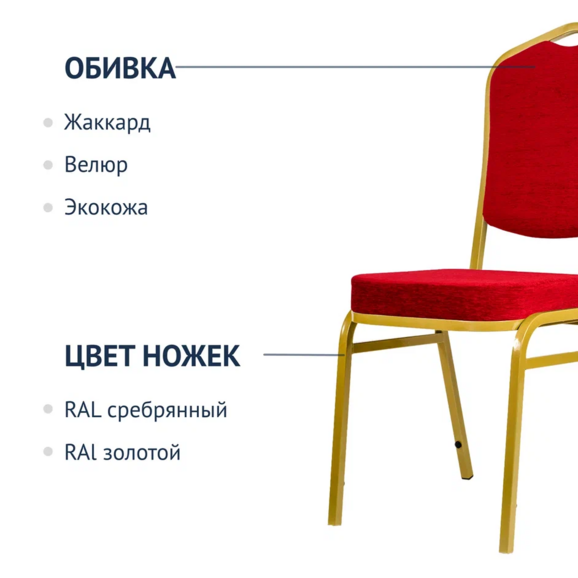 ОБИВКА

Жаккард

Велюр

Экокожа

ЦВЕТ НОЖЕК

RAL сребрянный

RAl золотой